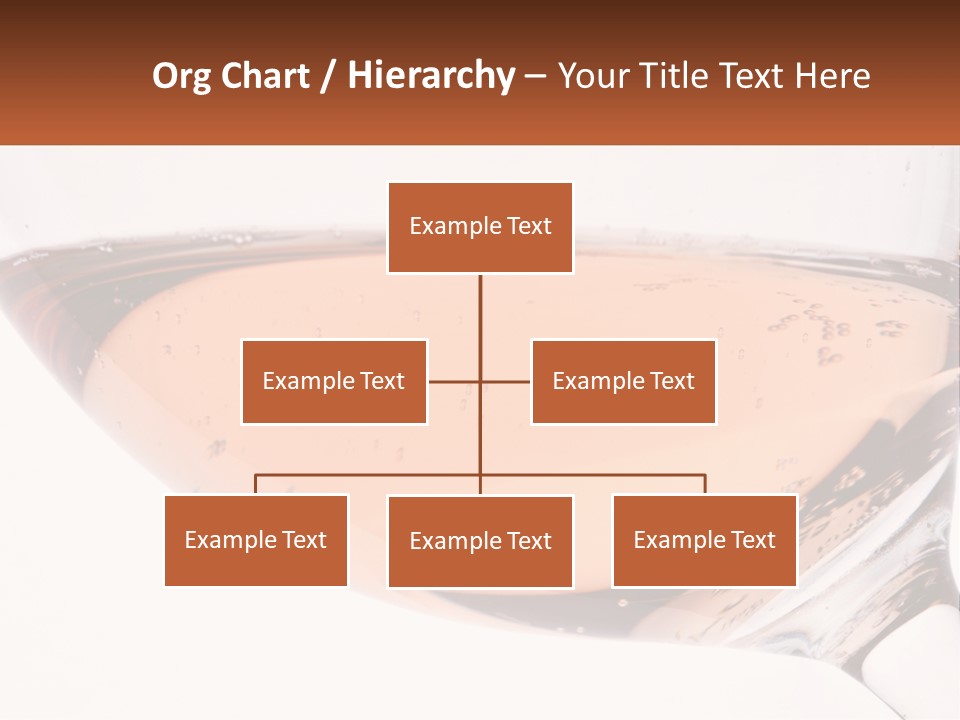 Org Chart / Hierarchy – Your Title Text Here

Example Text

Example Text

Example Text

Example Text

Example Text

Example Text